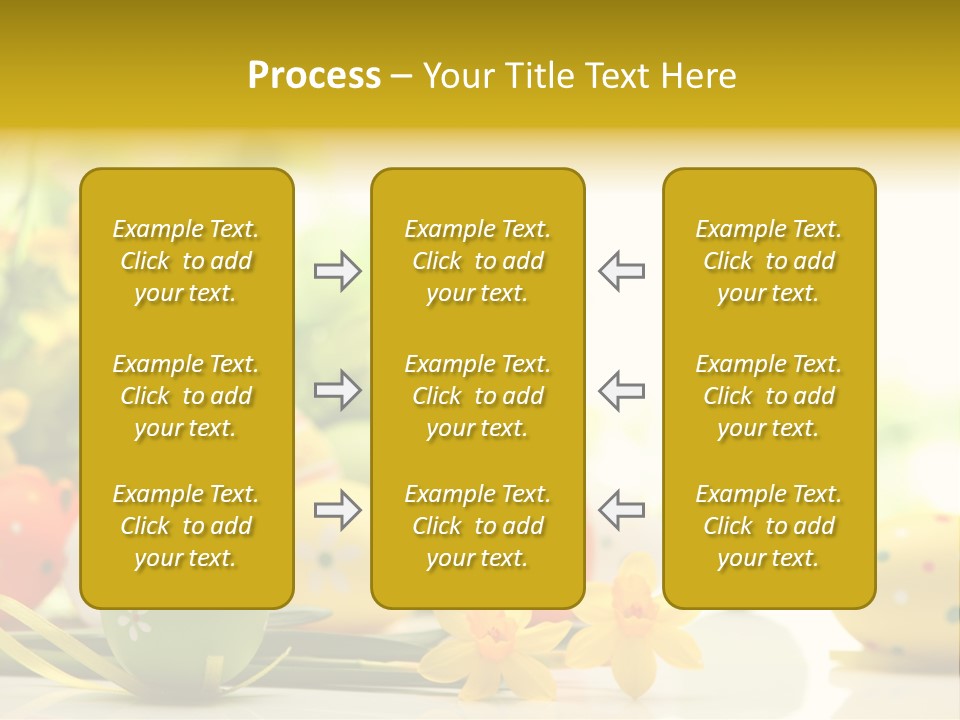 Process – Your Title Text Here

Example Text. Click to add your text.

Example Text. Click to add your text.

Example Text. Click to add your text.

Example Text. Click to add your text.

Example Text. Click to add your text.

Example Text. Click to add your text.

Example Text. Click to add your text.

Example Text. Click to add your text.

Example Text. Click to add your text.